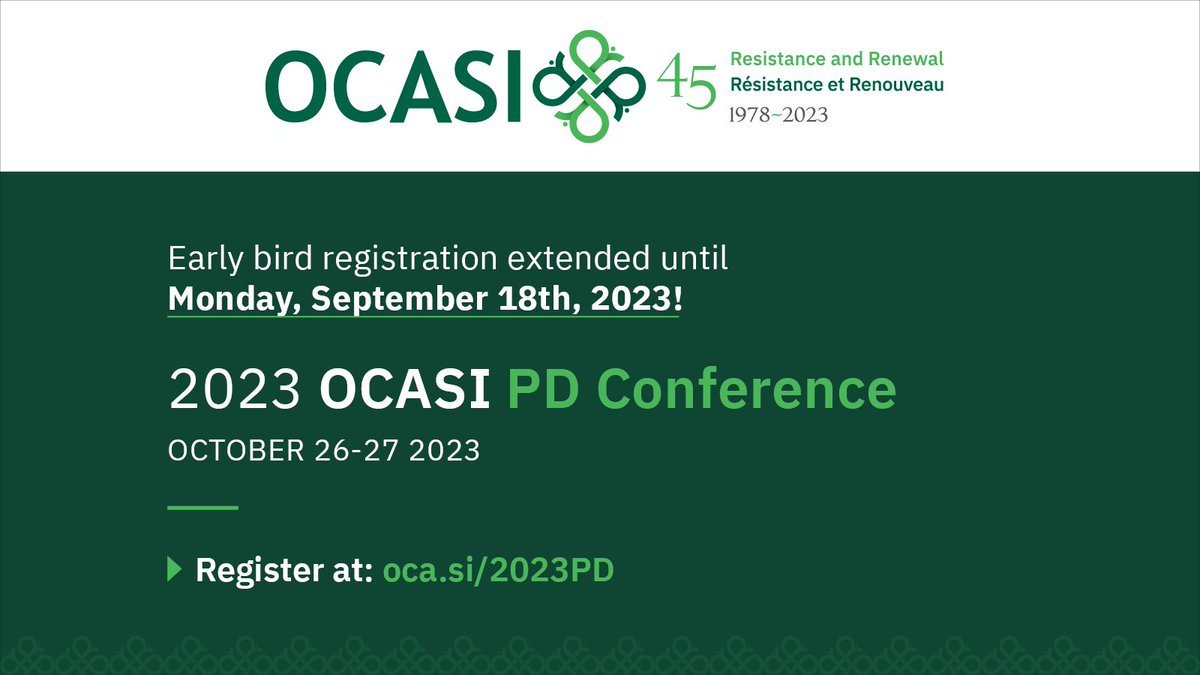 OCASI 45 Resistance and Renewal
Résistance et Renouveau
1978~2023

Early bird registration extended until
Monday, September 18th, 2023!

2023 OCASI PD Conference
OCTOBER 26-27 2023

Register at: oca.si/2023PD